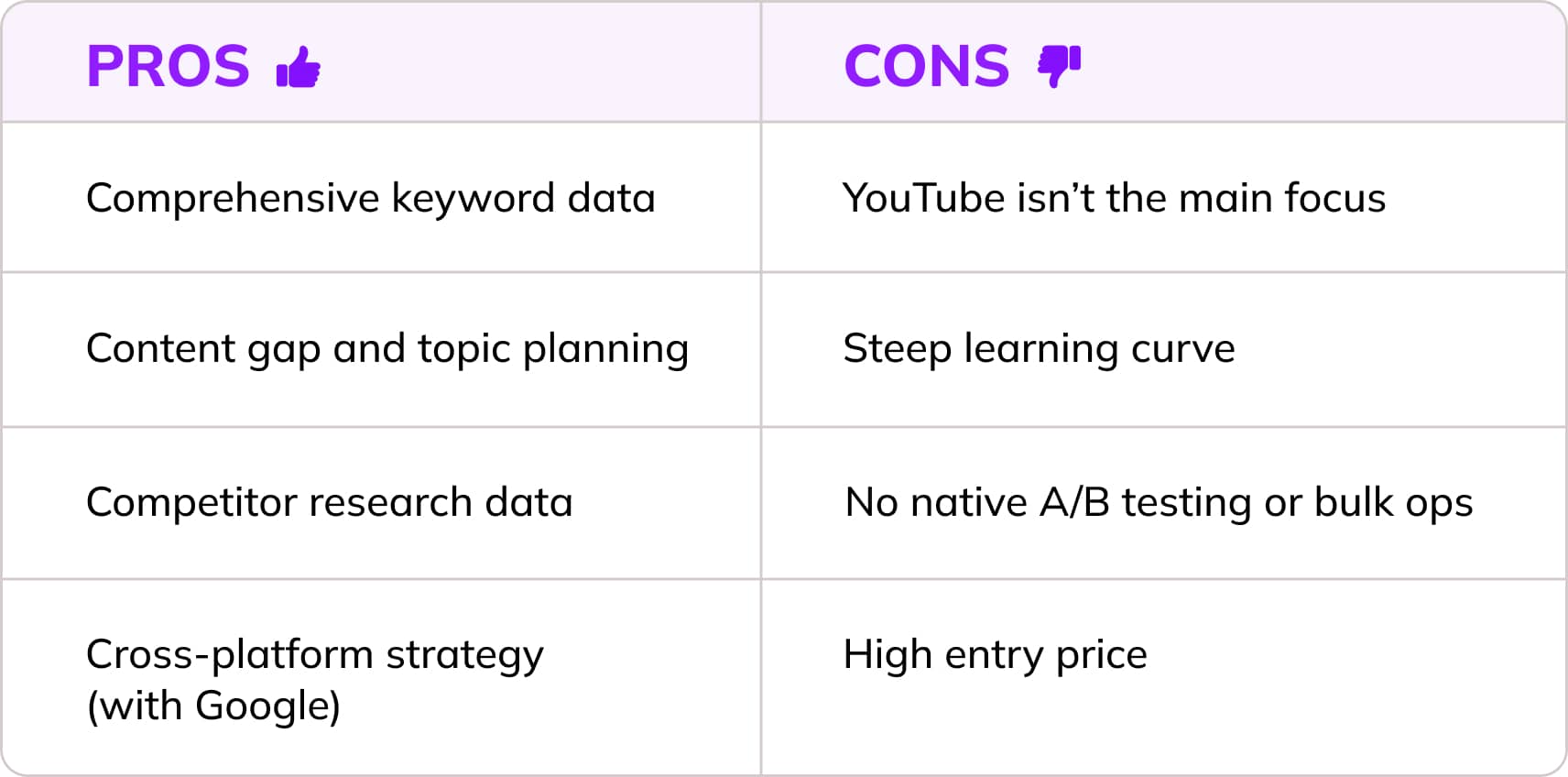 | PROS | CONS |
|---|---|
| Comprehensive keyword data | YouTube isn’t the main focus |
| Content gap and topic planning | Steep learning curve |
| Competitor research data | No native A/B testing or bulk ops |
| Cross-platform strategy (with Google) | High entry price |